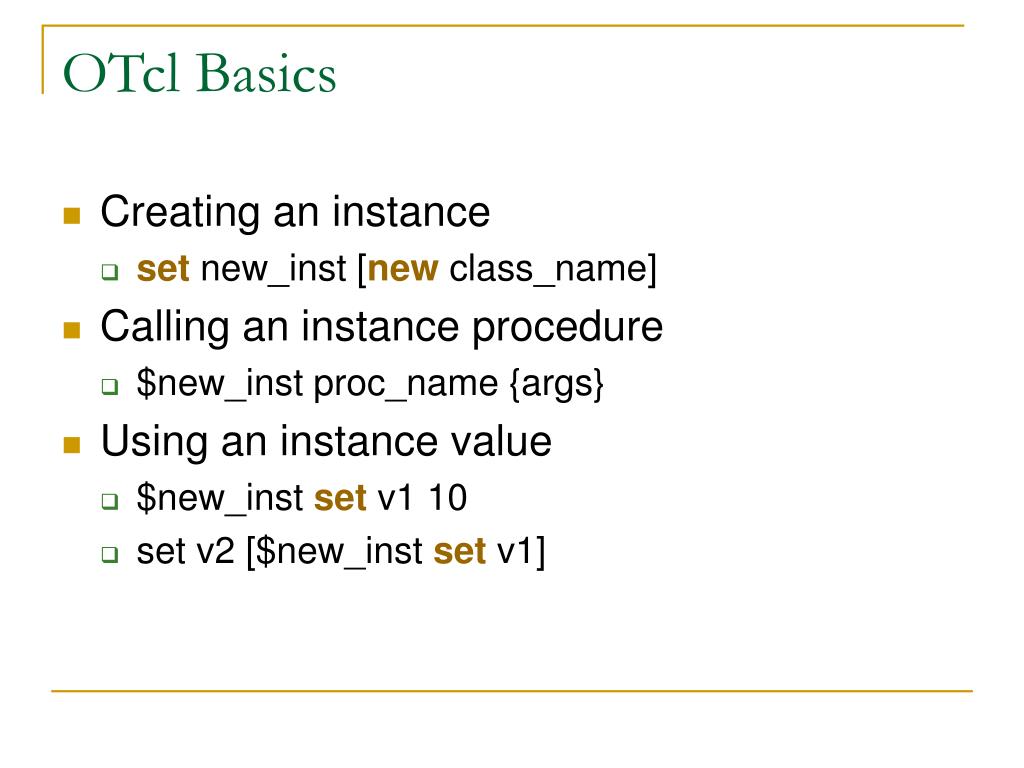 OTcl Basics

Creating an instance

set new_inst [new class_name]

Calling an instance procedure

\$new_inst proc_name {args}

Using an instance value

\$new_inst set v1 10

set v2 [\$new_inst set v1]